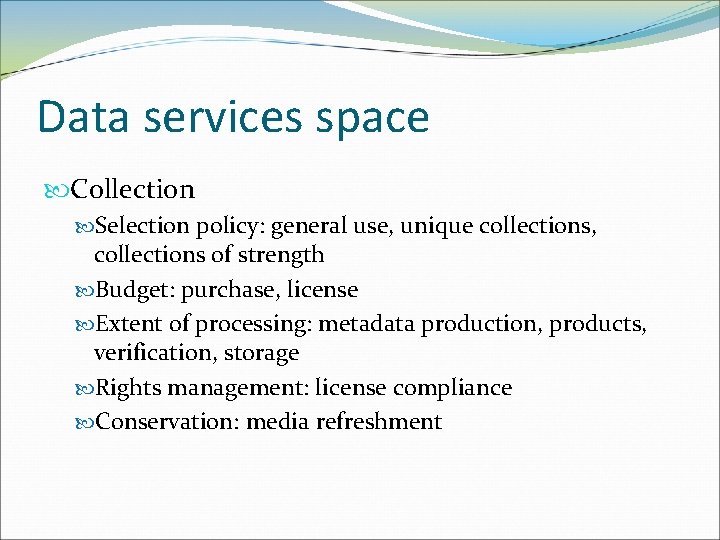 Data services space

Collection

Selection policy: general use, unique collections, collections of strength

Budget: purchase, license

Extent of processing: metadata production, products, verification, storage

Rights management: license compliance

Conservation: media refreshment